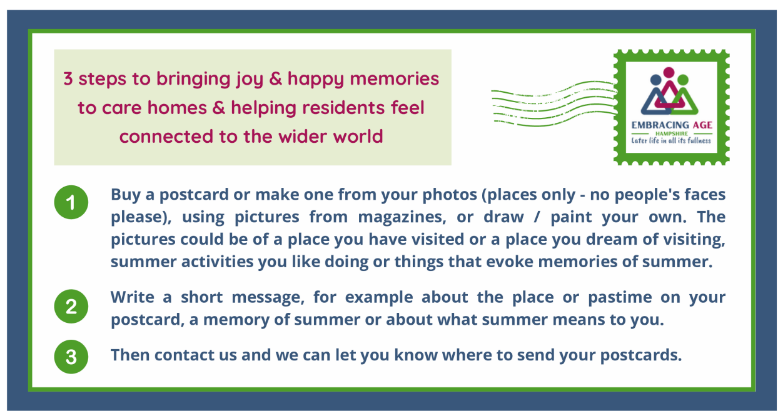 3 steps to bringing joy & happy memories to care homes & helping residents feel connected to the wider world

EMBRACING AGE
HAMPSHIRE
Later life in all its fullness

1 Buy a postcard or make one from your photos (places only - no people's faces please), using pictures from magazines, or draw / paint your own. The pictures could be of a place you have visited or a place you dream of visiting, summer activities you like doing or things that evoke memories of summer.

2 Write a short message, for example about the place or pastime on your postcard, a memory of summer or about what summer means to you.

3 Then contact us and we can let you know where to send your postcards.